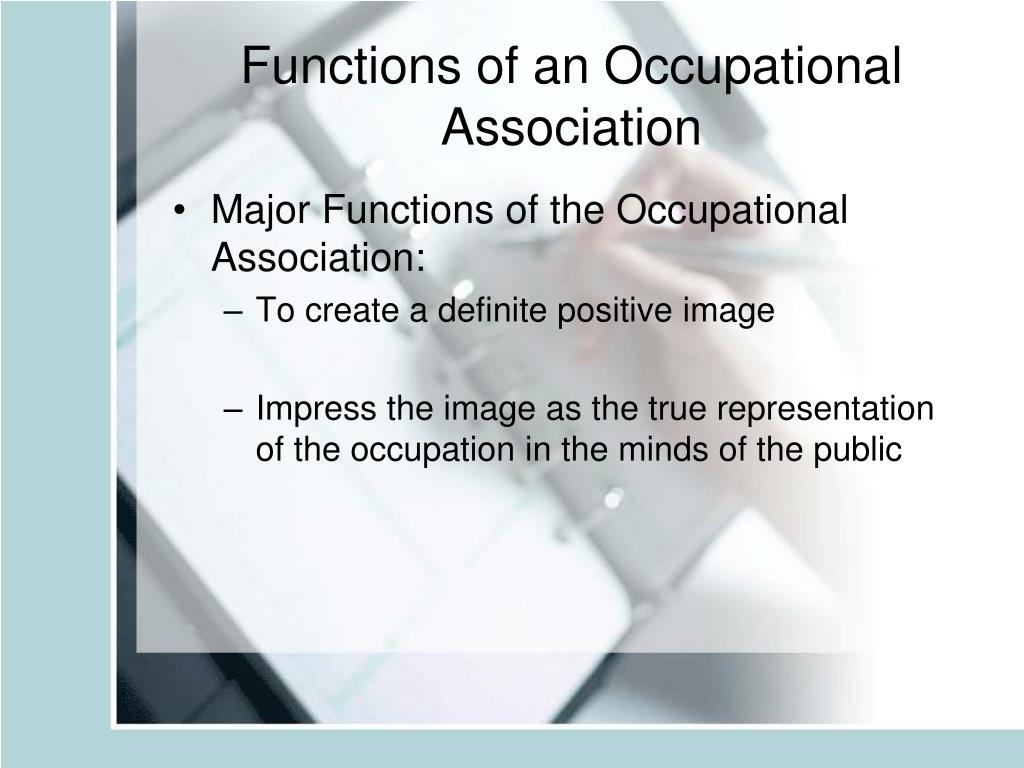 Functions of an Occupational Association

• Major Functions of the Occupational Association:
– To create a definite positive image

– Impress the image as the true representation of the occupation in the minds of the public